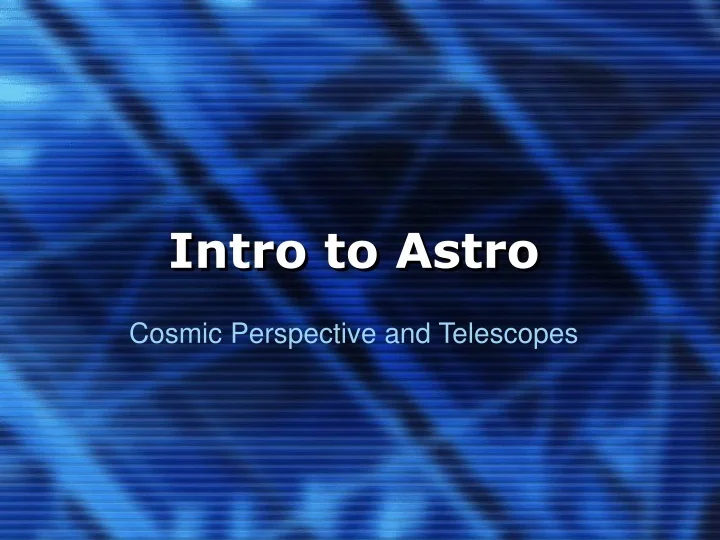 Intro to Astro

Cosmic Perspective and Telescopes